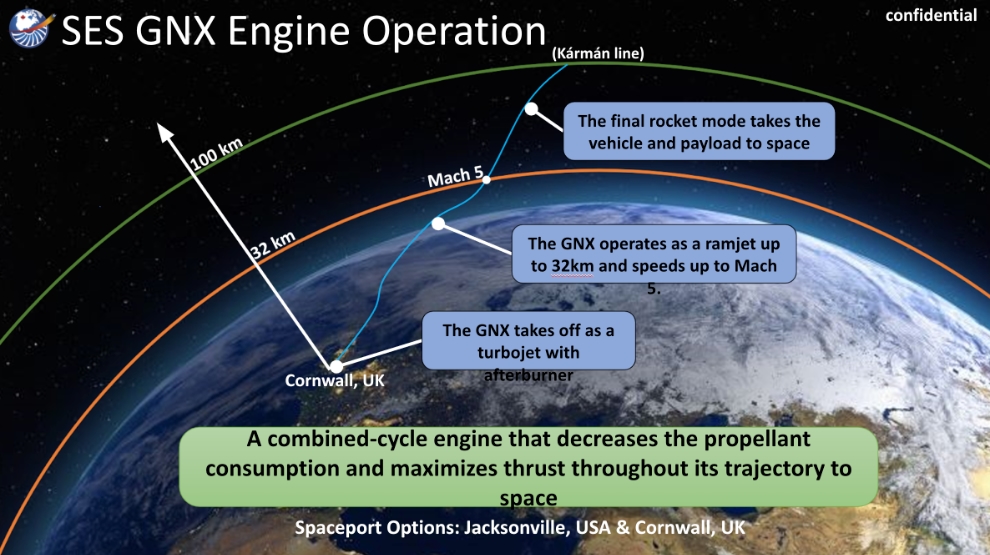 SES GNX Engine Operation

confidential

(Kármán line)

The final rocket mode takes the vehicle and payload to space

100 km

Mach 5

32 km

The GNX operates as a ramjet up to 32km and speeds up to Mach 5.

The GNX takes off as a turbojet with afterburner

Cornwall, UK

A combined-cycle engine that decreases the propellant consumption and maximizes thrust throughout its trajectory to space

Spaceport Options: Jacksonville, USA & Cornwall, UK